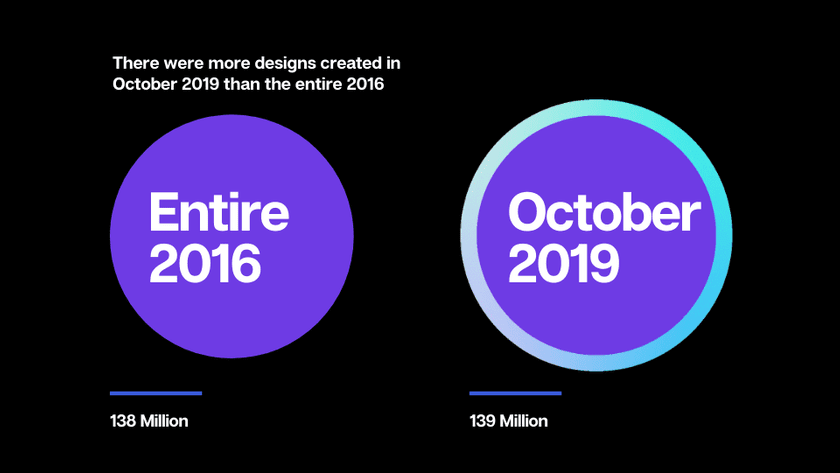 There were more designs created in October 2019 than the entire 2016

Entire 2016

138 Million

October 2019

139 Million